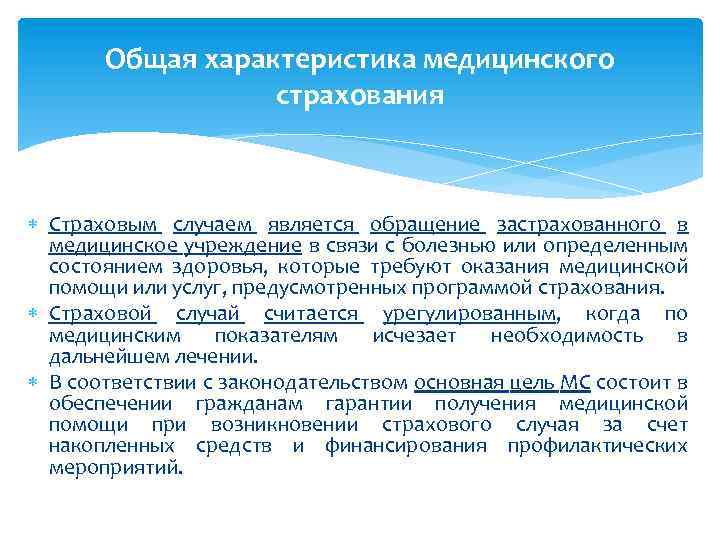 Общая характеристика медицинского страхования

Страховым случаем является обращение застрахованного в медицинское учреждение в связи с болезнью или определенным состоянием здоровья, которые требуют оказания медицинской помощи или услуг, предусмотренных программой страхования.

Страховой случай считается урегулированным, когда по медицинским показателям исчезает необходимость в дальнейшем лечении.

В соответствии с законодательством основная цель МС состоит в обеспечении гражданам гарантии получения медицинской помощи при возникновении страхового случая за счет накопленных средств и финансирования профилактических мероприятий.